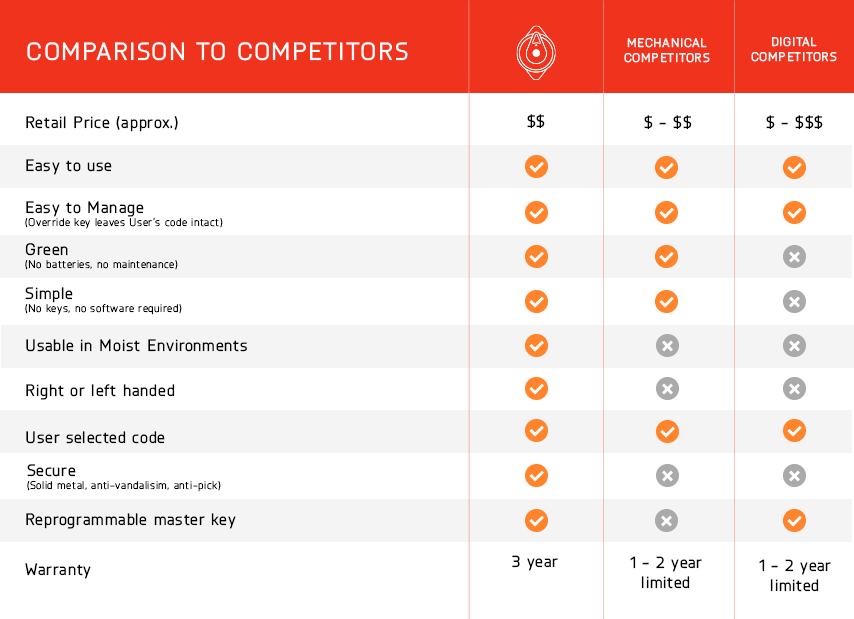 | COMPARISON TO COMPETITORS | | MECHANICAL COMPETITORS | DIGITAL COMPETITORS |
|---|---|---|---|
| Retail Price (approx.) | \$\$ | \$ - \$\$ | \$ - \$\$\$ |
| Easy to use | ✓ | ✓ | ✓ |
| Easy to Manage (Override key leaves User's code intact) | ✓ | ✓ | ✓ |
| Green (No batteries, no maintenance) | ✓ | ✓ | ✗ |
| Simple (No keys, no software required) | ✓ | ✓ | ✗ |
| Usable in Moist Environments | ✓ | ✗ | ✗ |
| Right or left handed | ✓ | ✗ | ✗ |
| User selected code | ✓ | ✓ | ✓ |
| Secure (Solid metal, anti-vandalisim, anti-pick) | ✓ | ✗ | ✗ |
| Reprogrammable master key | ✓ | ✗ | ✓ |
| Warranty | 3 year | 1 - 2 year limited | 1 - 2 year limited |